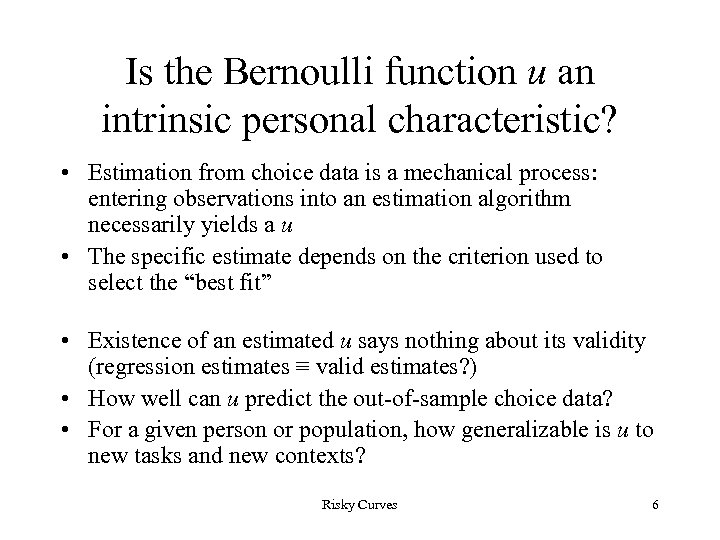 Is the Bernoulli function $u$ an intrinsic personal characteristic?

• Estimation from choice data is a mechanical process: entering observations into an estimation algorithm necessarily yields a $u$
• The specific estimate depends on the criterion used to select the “best fit”

• Existence of an estimated $u$ says nothing about its validity (regression estimates $\equiv$ valid estimates?)
• How well can $u$ predict the out-of-sample choice data?
• For a given person or population, how generalizable is $u$ to new tasks and new contexts?

Risky Curves

6